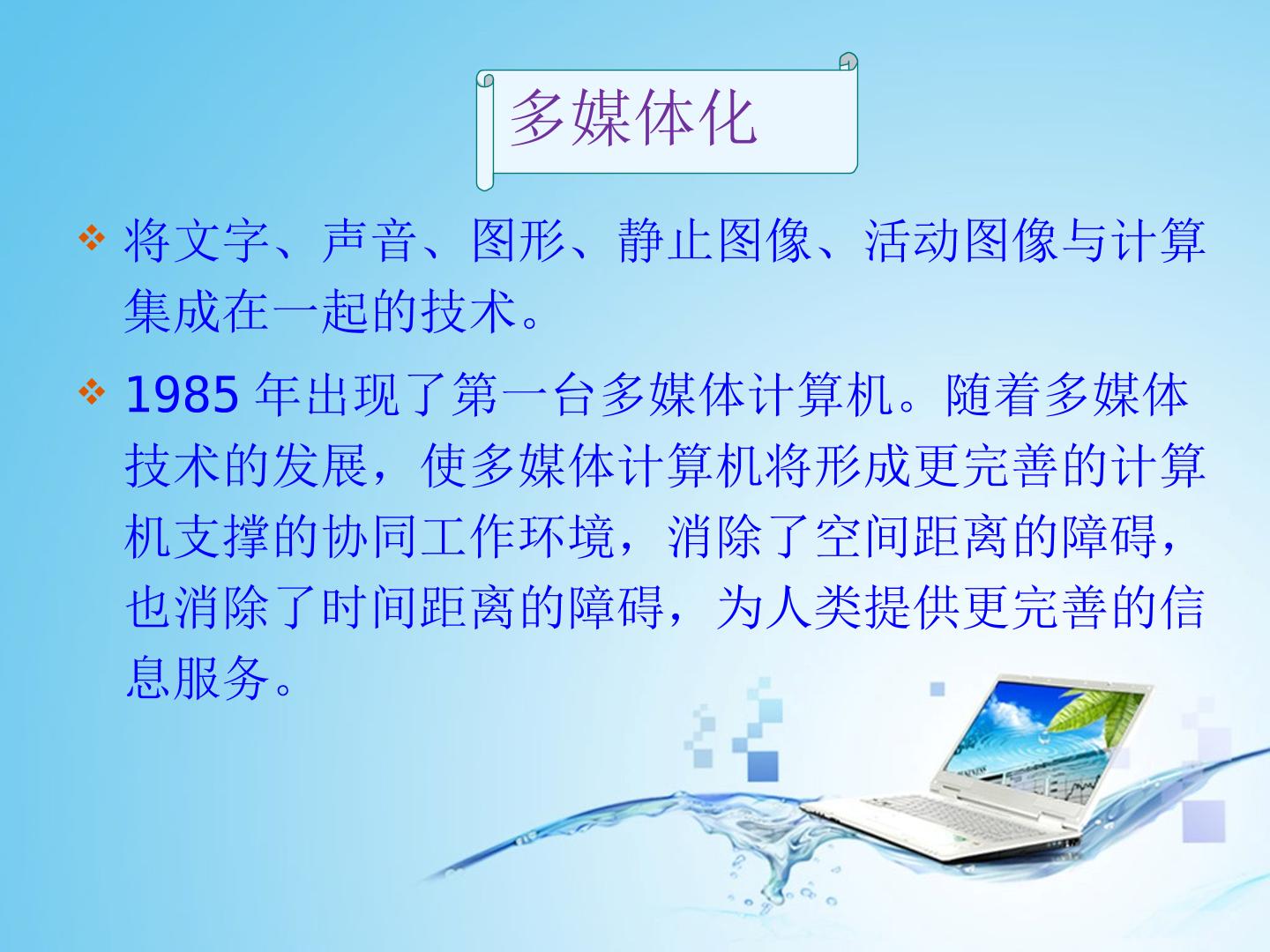 多媒体化

❖ 将文字、声音、图形、静止图像、活动图像与计算集成在一起的技术。

❖ 1985 年出现了第一台多媒体计算机。随着多媒体技术的发展，使多媒体计算机将形成更完善的计算机支撑的协同工作环境，消除了空间距离的障碍，也消除了时间距离的障碍，为人类提供更完善的信息服务。